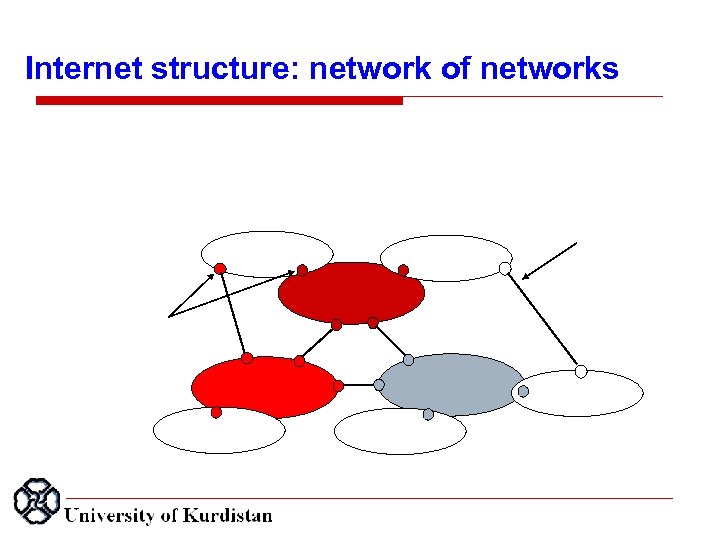 Internet structure: network of networks

University of Kurdistan